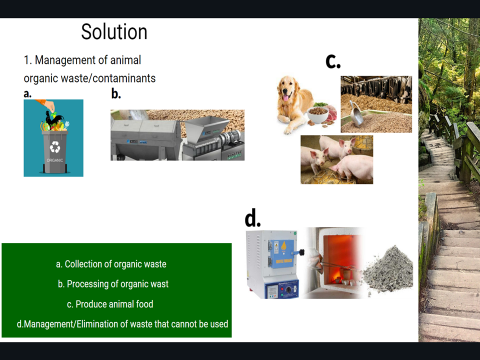 Solution

1. Management of animal organic waste/contaminants

a.

ORGANIC

b.

c.

d.

a. Collection of organic waste

b. Processing of organic wast

c. Produce animal food

d.Management/Elimination of waste that cannot be used